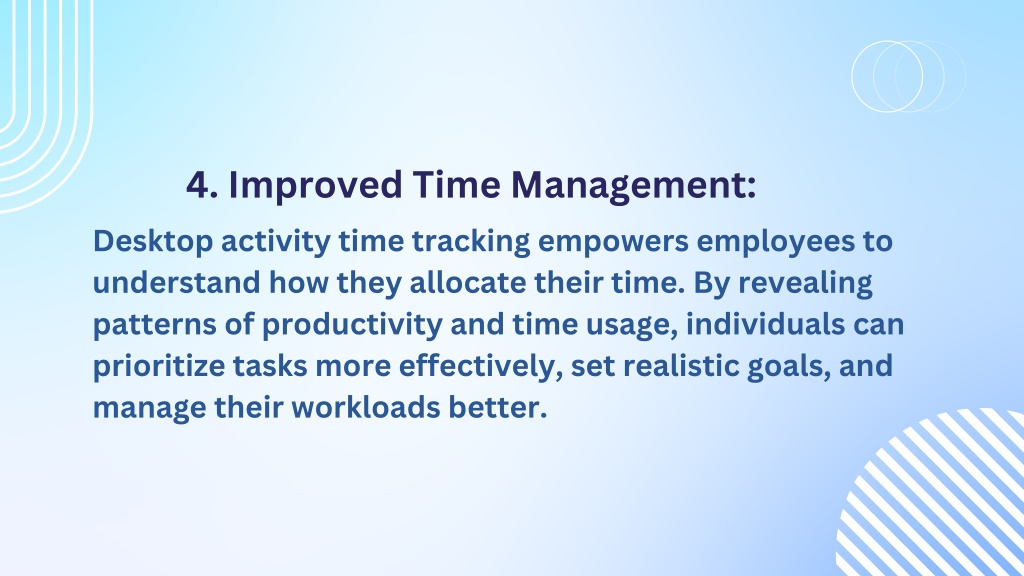 4. Improved Time Management:

Desktop activity time tracking empowers employees to understand how they allocate their time. By revealing patterns of productivity and time usage, individuals can prioritize tasks more effectively, set realistic goals, and manage their workloads better.